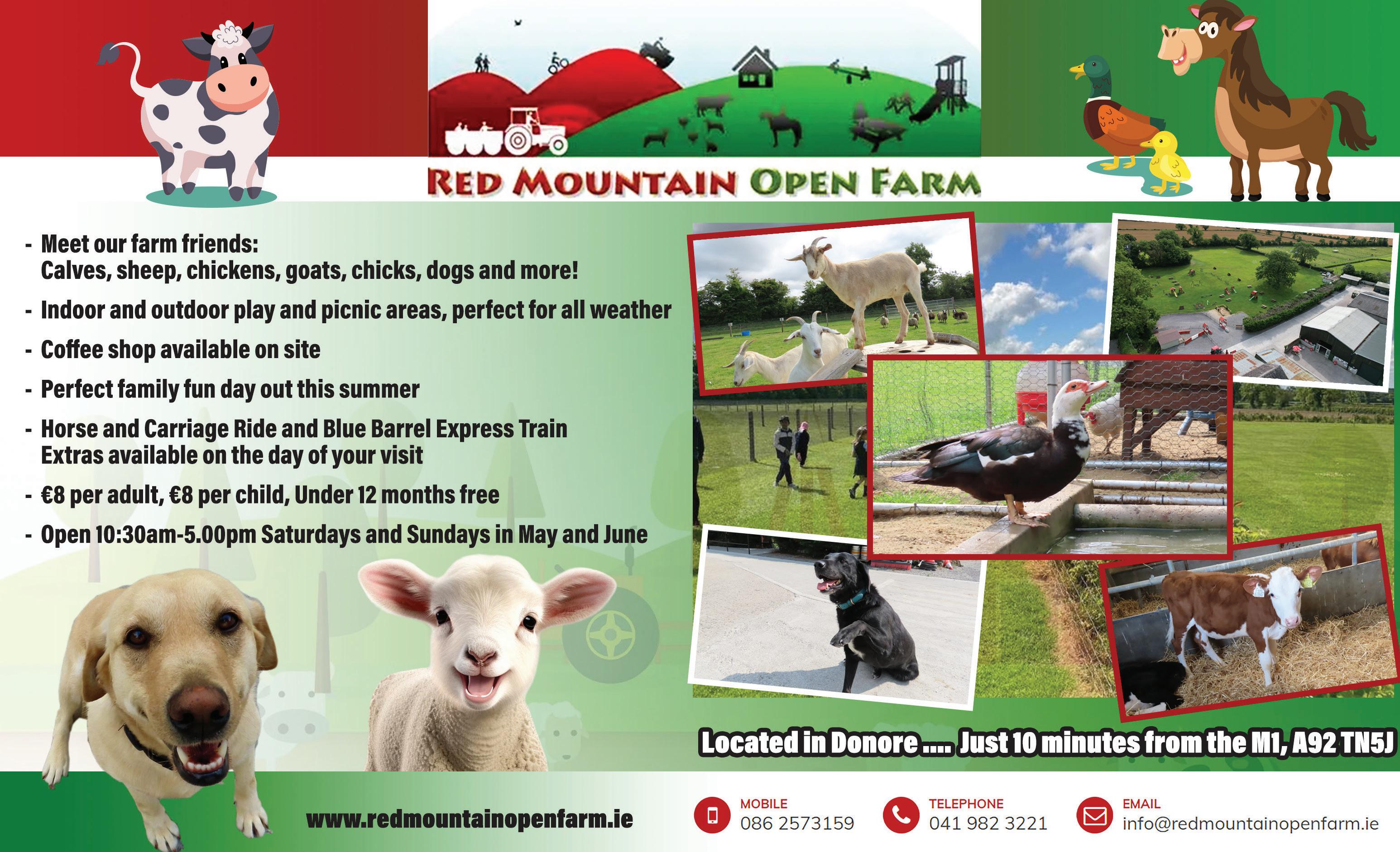 RED MOUNTAIN OPEN FARM

- Meet our farm friends: Calves, sheep, chickens, goats, chicks, dogs and more!
- Indoor and outdoor play and picnic areas, perfect for all weather
- Coffee shop available on site
- Perfect family fun day out this summer
- Horse and Carriage Ride and Blue Barrel Express Train Extras available on the day of your visit
- €8 per adult, €8 per child, Under 12 months free
- Open 10:30am-5.00pm Saturdays and Sundays in May and June

Located in Donore .... Just 10 minutes from the M1, A92 TN5J

www.redmountainopenfarm.ie

MOBILE
086 2573159

TELEPHONE
041 982 3221

EMAIL
info@redmountainopenfarm.ie